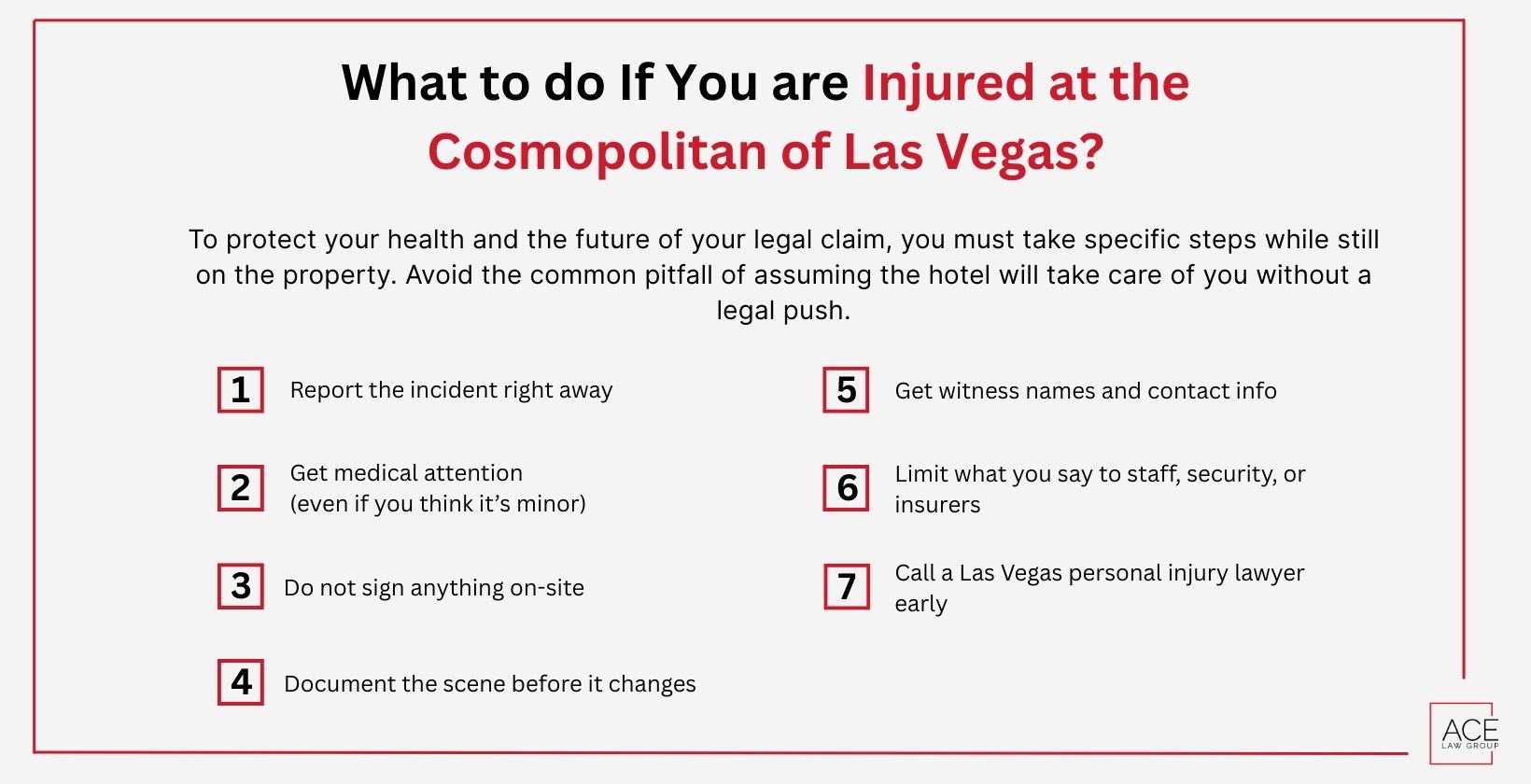 What to do If You are Injured at the Cosmopolitan of Las Vegas?

To protect your health and the future of your legal claim, you must take specific steps while still on the property. Avoid the common pitfall of assuming the hotel will take care of you without a legal push.

1 Report the incident right away

2 Get medical attention (even if you think it's minor)

3 Do not sign anything on-site

4 Document the scene before it changes

5 Get witness names and contact info

6 Limit what you say to staff, security, or insurers

7 Call a Las Vegas personal injury lawyer early

ACE LAW GROUP